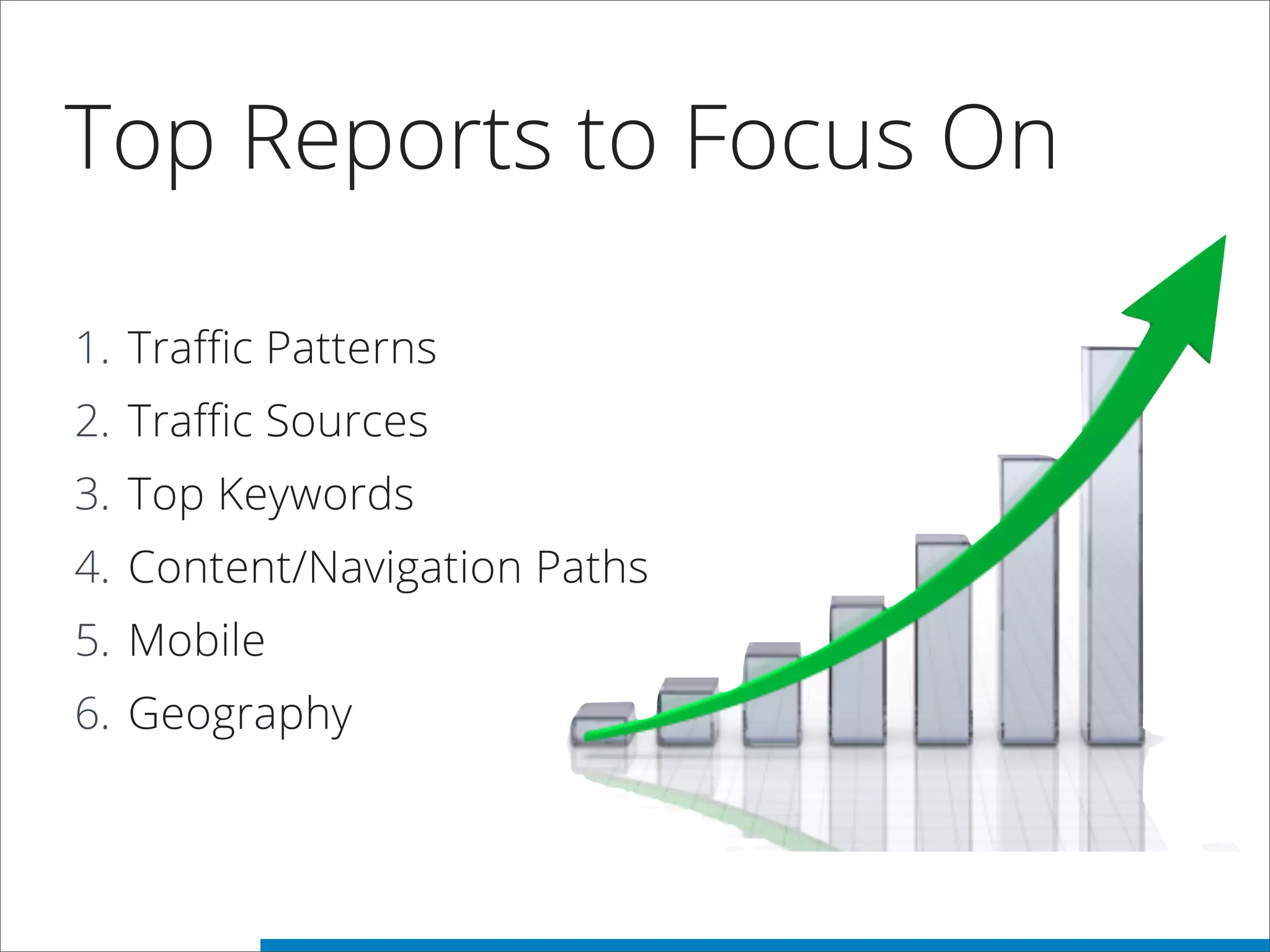 Top Reports to Focus On

1. Traffic Patterns
2. Traffic Sources
3. Top Keywords
4. Content/Navigation Paths
5. Mobile
6. Geography